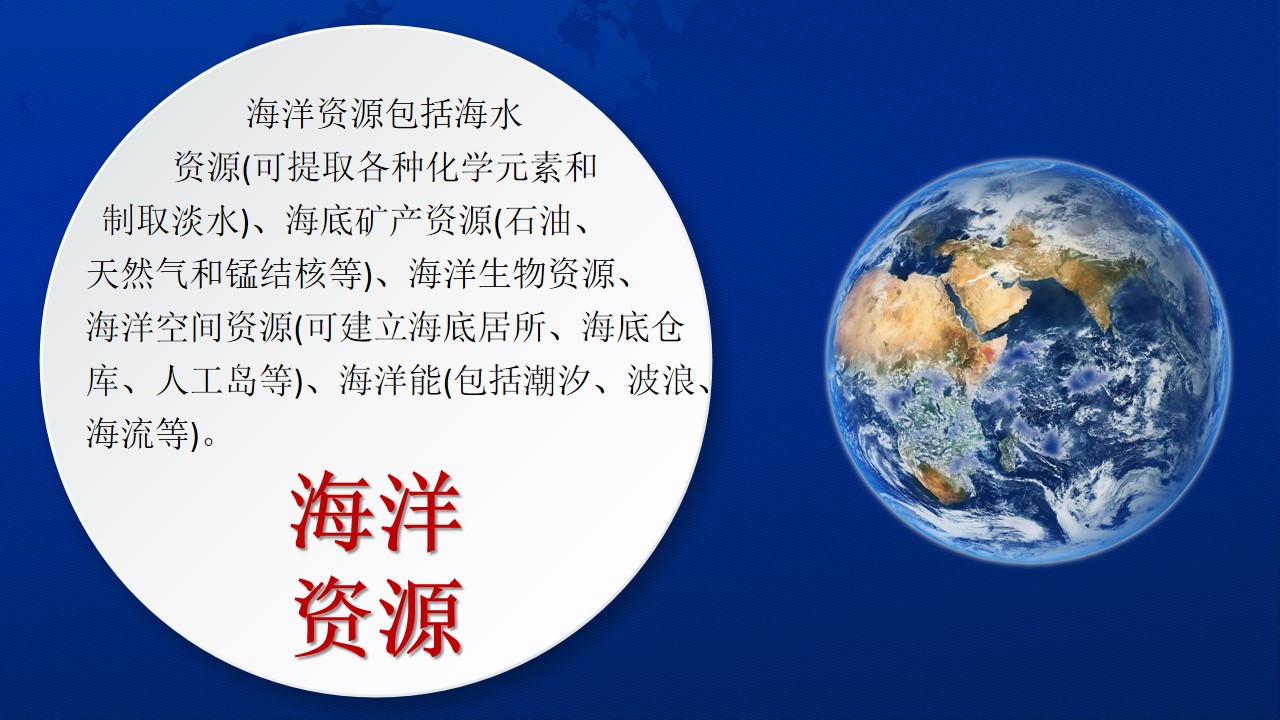 海洋资源包括海水资源(可提取各种化学元素和制取淡水)、海底矿产资源(石油、天然气和锰结核等)、海洋生物资源、海洋空间资源(可建立海底居所、海底仓库、人工岛等)、海洋能(包括潮汐、波浪、海流等)。

海洋资源